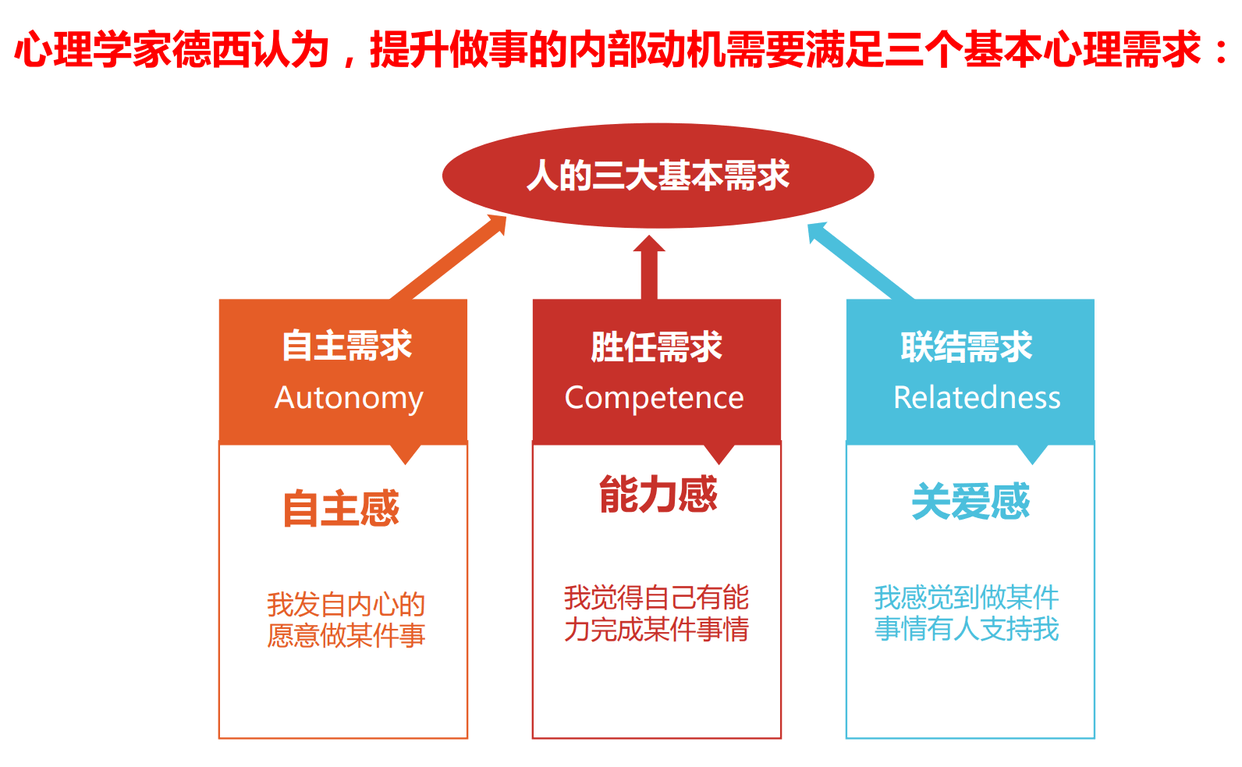 心理学家德西认为，提升做事的内部动机需要满足三个基本心理需求：

人的三大基本需求

自主需求
Autonomy

自主感

我发自内心的愿意做某件事

胜任需求
Competence

能力感

我觉得自己有能力完成某件事情

联结需求
Relatedness

关爱感

我感觉到做某件事情有人支持我